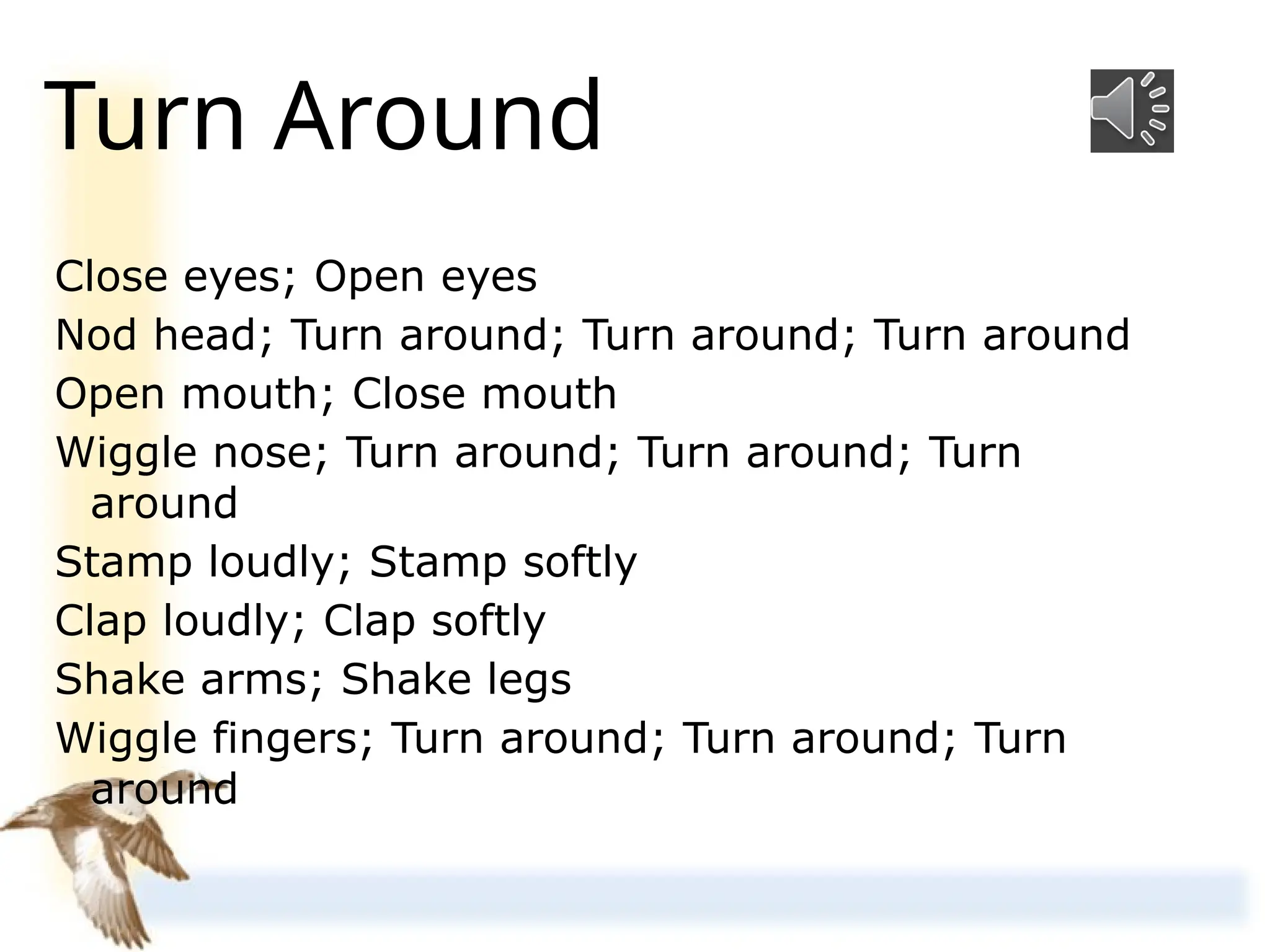 Turn Around

Close eyes; Open eyes

Nod head; Turn around; Turn around; Turn around

Open mouth; Close mouth

Wiggle nose; Turn around; Turn around; Turn around

Stamp loudly; Stamp softly

Clap loudly; Clap softly

Shake arms; Shake legs

Wiggle fingers; Turn around; Turn around; Turn around